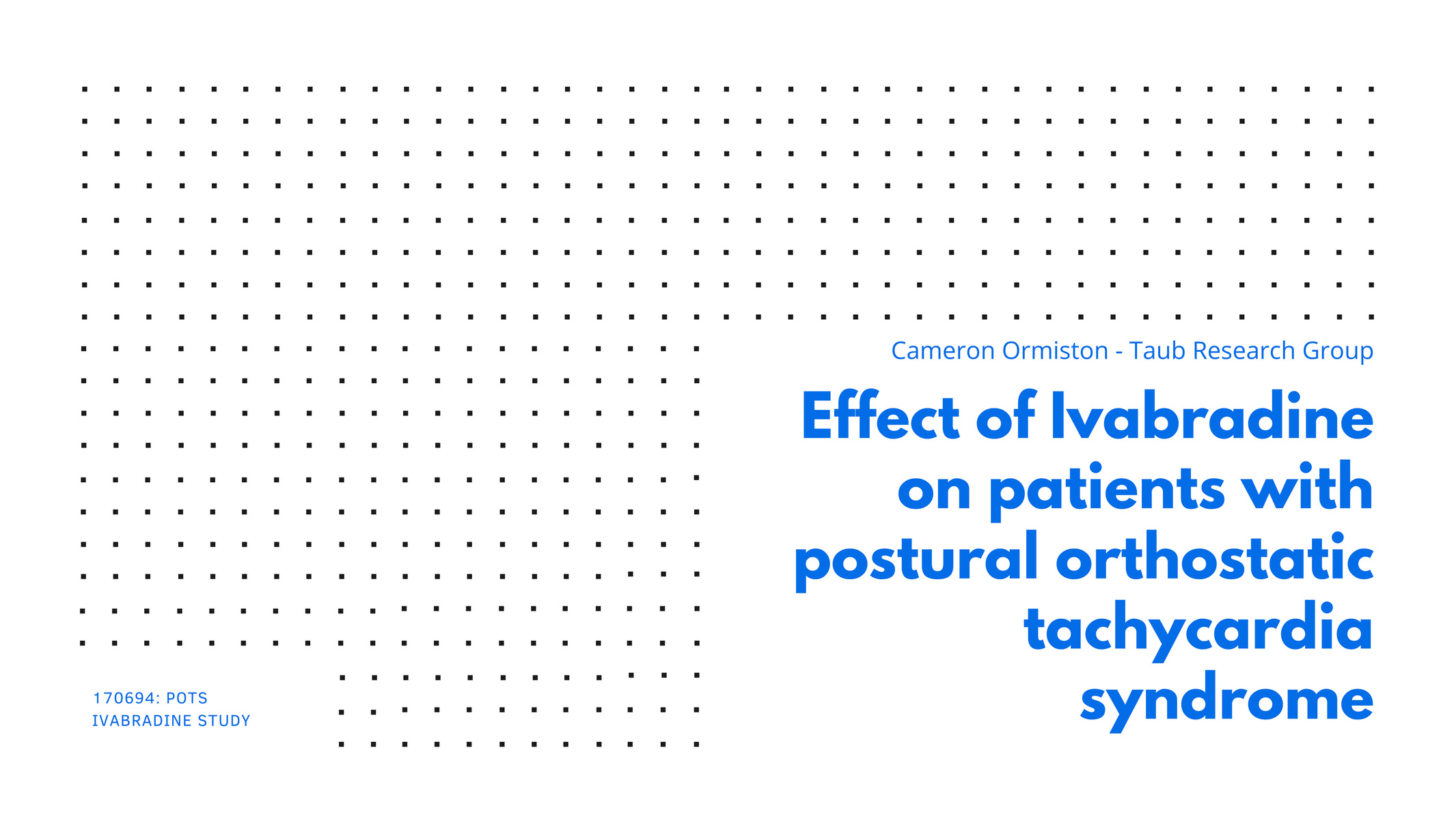 Cameron Ormiston - Taub Research Group

Effect of Ivabradine on patients with postural orthostatic tachycardia syndrome

170694: POTS
IVABRADINE STUDY